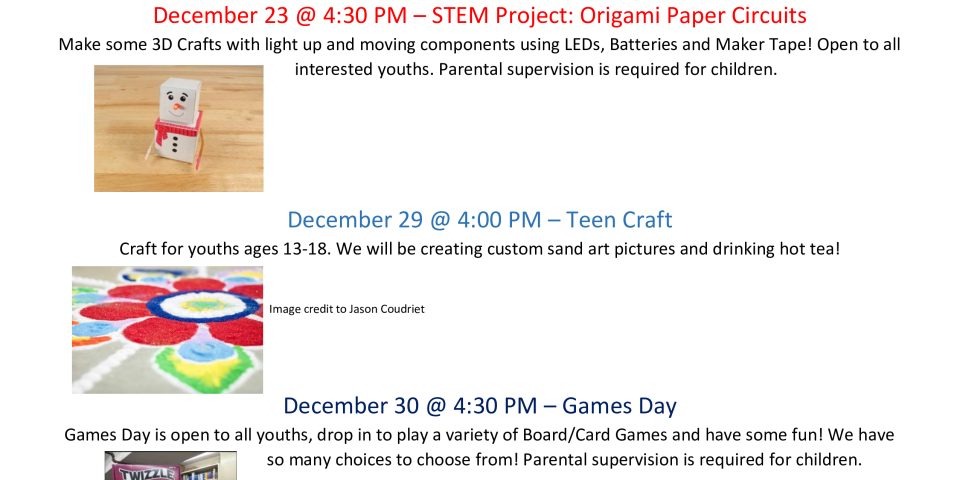 December 23 @ 4:30 PM – STEM Project: Origami Paper Circuits

Make some 3D Crafts with light up and moving components using LEDs, Batteries and Maker Tape! Open to all interested youths. Parental supervision is required for children.

December 29 @ 4:00 PM – Teen Craft

Craft for youths ages 13-18. We will be creating custom sand art pictures and drinking hot tea!

Image credit to Jason Coudriet

December 30 @ 4:30 PM – Games Day

Games Day is open to all youths, drop in to play a variety of Board/Card Games and have some fun! We have so many choices to choose from! Parental supervision is required for children.

TWIZZLE